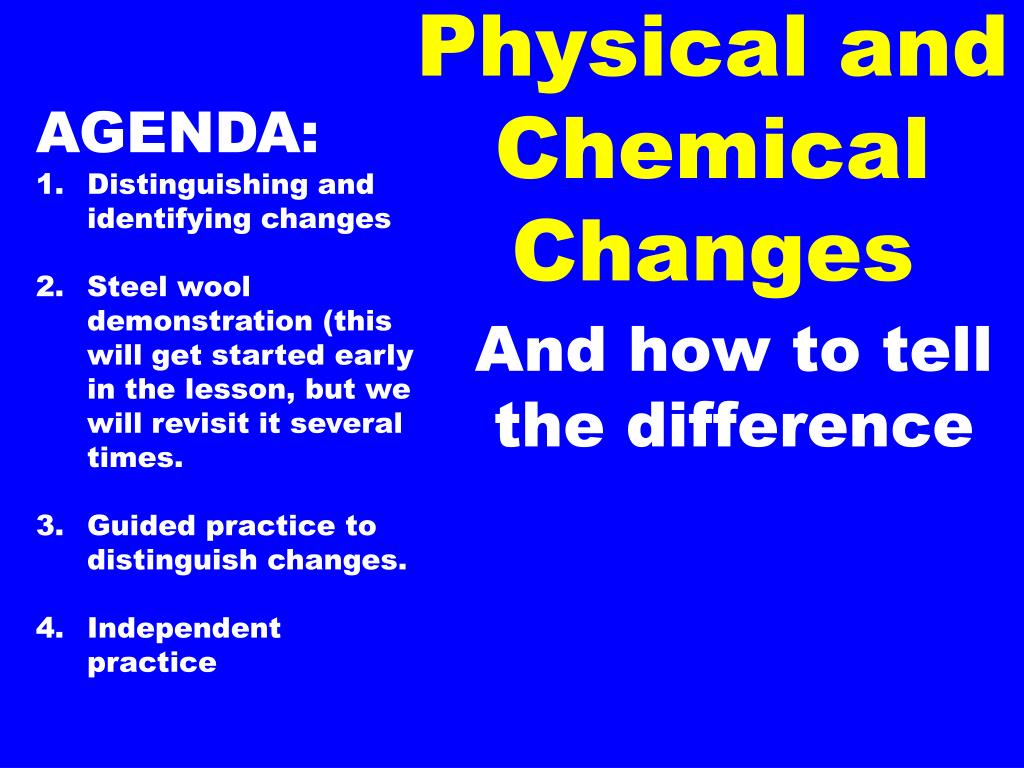 Physical and Chemical Changes

And how to tell the difference

AGENDA:
1. Distinguishing and identifying changes

2. Steel wool demonstration (this will get started early in the lesson, but we will revisit it several times.

3. Guided practice to distinguish changes.

4. Independent practice